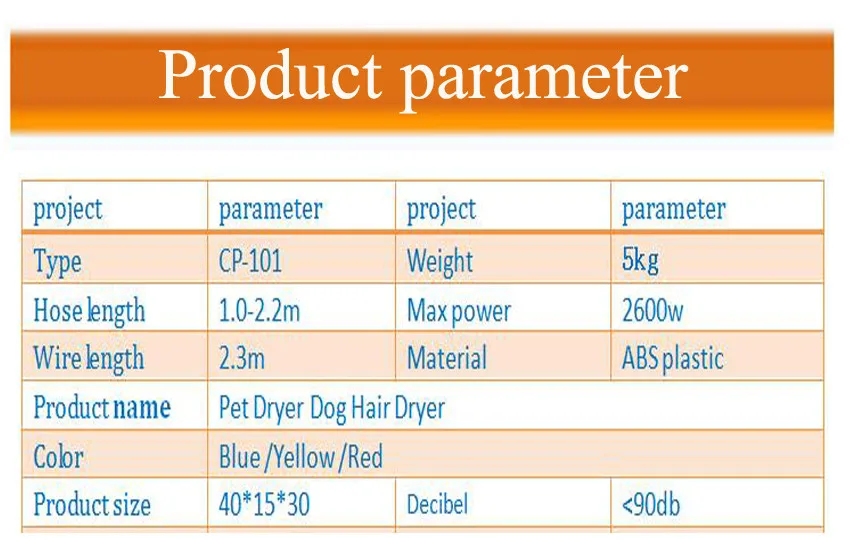 Product parameter

| project | parameter | project | parameter |
|---|---|---|---|
| Type | CP-101 | Weight | 5kg |
| Hose length | 1.0-2.2m | Max power | 2600w |
| Wire length | 2.3m | Material | ABS plastic |
| Product name | Pet Dryer Dog Hair Dryer | | |
| Color | Blue /Yellow /Red | | |
| Product size | 40*15*30 | Decibel | <90db |